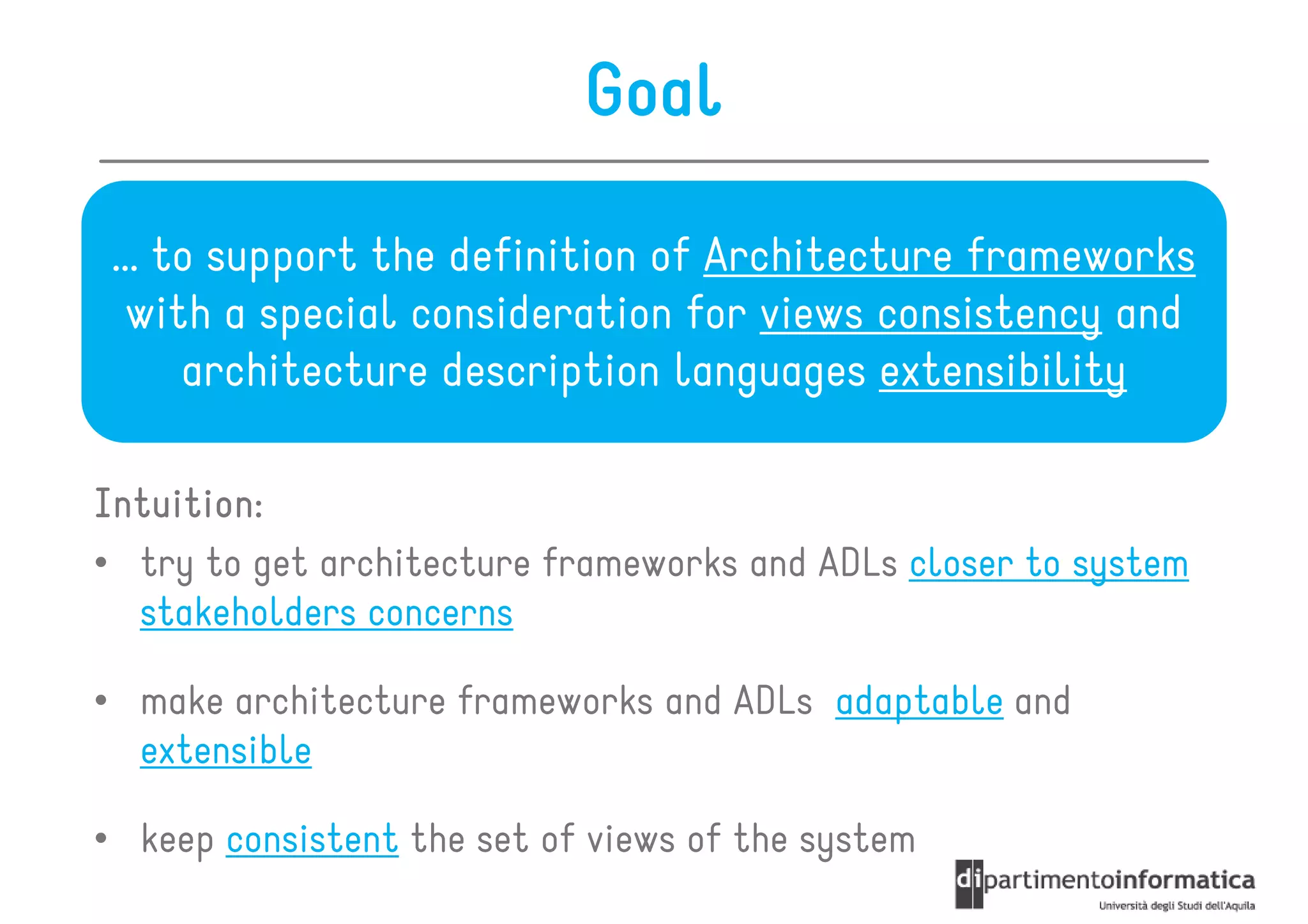 Goal

... to support the definition of Architecture frameworks with a special consideration for views consistency and architecture description languages extensibility

Intuition:

• try to get architecture frameworks and ADLs closer to system stakeholders concerns

• make architecture frameworks and ADLs adaptable and extensible

• keep consistent the set of views of the system

dipartimentoinformatica
Università degli Studi dell'Aquila